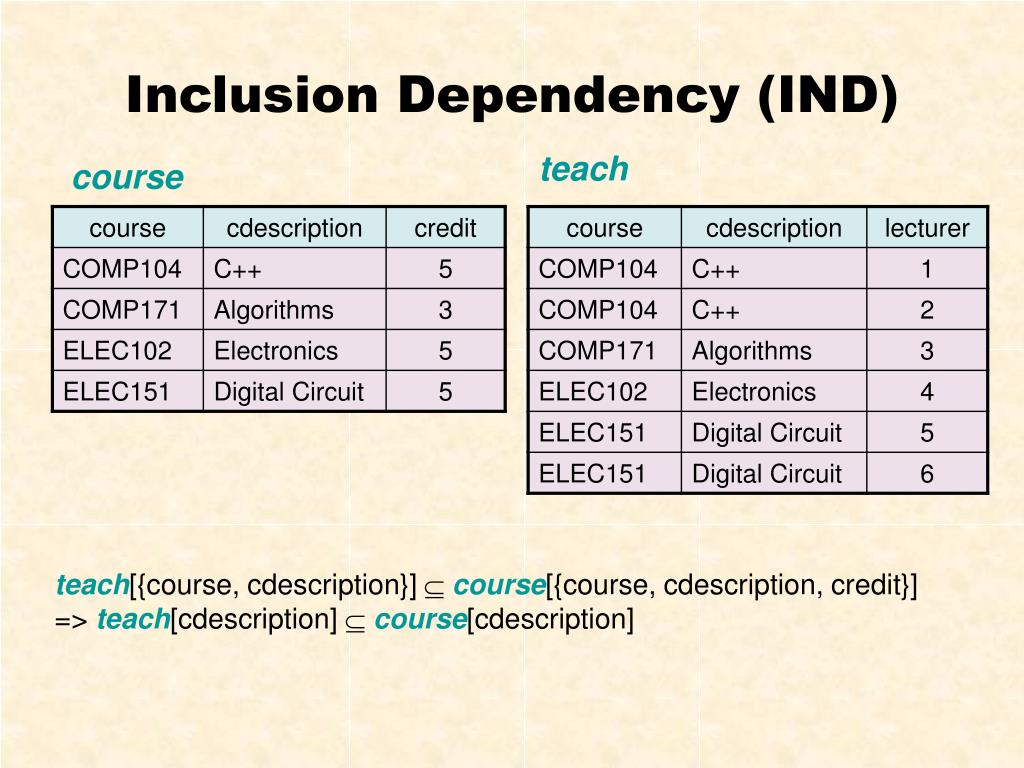 Inclusion Dependency (IND)

course

| course | cdescription | credit |
|---|---|---|
| COMP104 | C++ | 5 |
| COMP171 | Algorithms | 3 |
| ELEC102 | Electronics | 5 |
| ELEC151 | Digital Circuit | 5 |

teach

| course | cdescription | lecturer |
|---|---|---|
| COMP104 | C++ | 1 |
| COMP104 | C++ | 2 |
| COMP171 | Algorithms | 3 |
| ELEC102 | Electronics | 4 |
| ELEC151 | Digital Circuit | 5 |
| ELEC151 | Digital Circuit | 6 |

teach[{course, cdescription}] $\subseteq$ course[{course, cdescription, credit}]
=> teach[cdescription] $\subseteq$ course[cdescription]